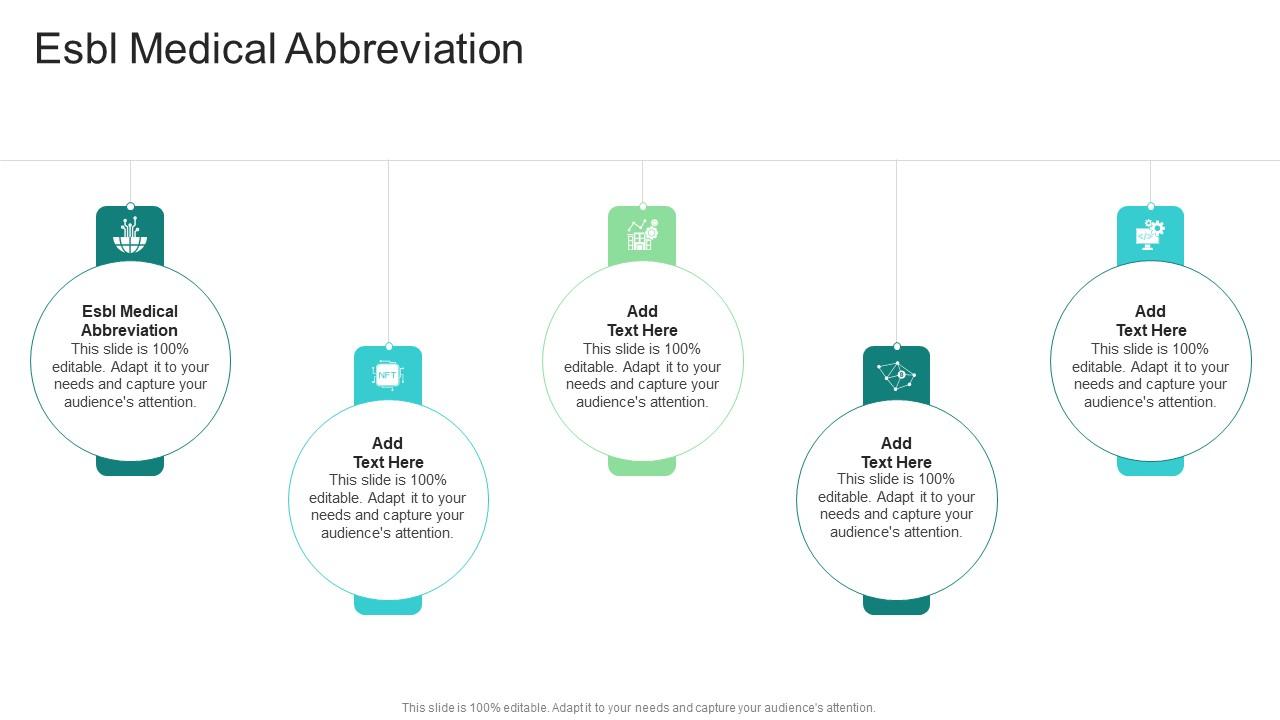 Esbl Medical Abbreviation

Esbl Medical Abbreviation
This slide is 100% editable. Adapt it to your needs and capture your audience's attention.

NFT

Add Text Here
This slide is 100% editable. Adapt it to your needs and capture your audience's attention.

Add Text Here
This slide is 100% editable. Adapt it to your needs and capture your audience's attention.

Add Text Here
This slide is 100% editable. Adapt it to your needs and capture your audience's attention.

Add Text Here
This slide is 100% editable. Adapt it to your needs and capture your audience's attention.

This slide is 100% editable. Adapt it to your needs and capture your audience's attention.